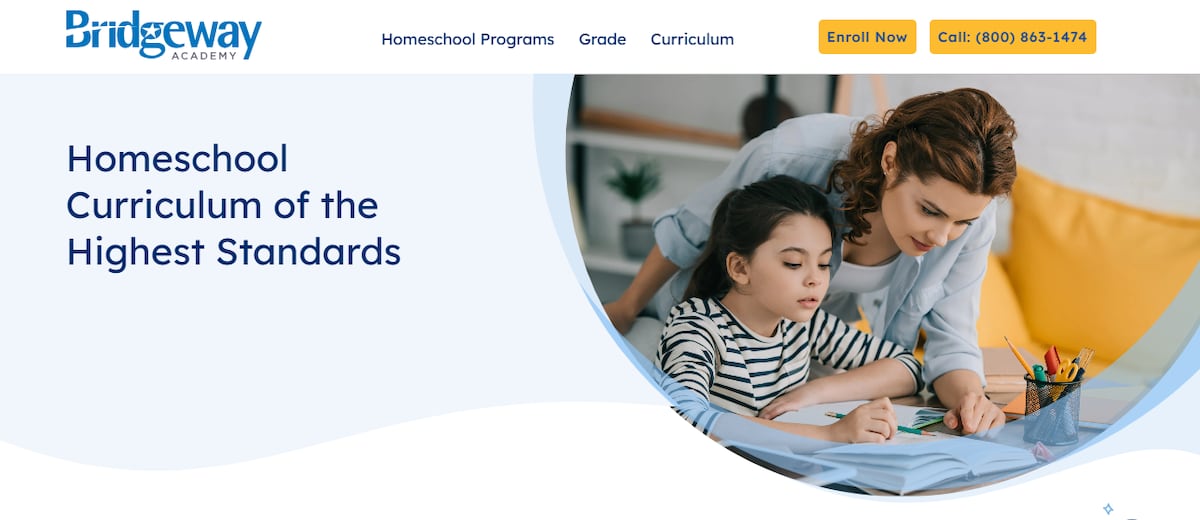 Bridgeway
ACADEMY

Homeschool Programs Grade Curriculum

Enroll Now

Call: (800) 863-1474

Homeschool Curriculum of the Highest Standards